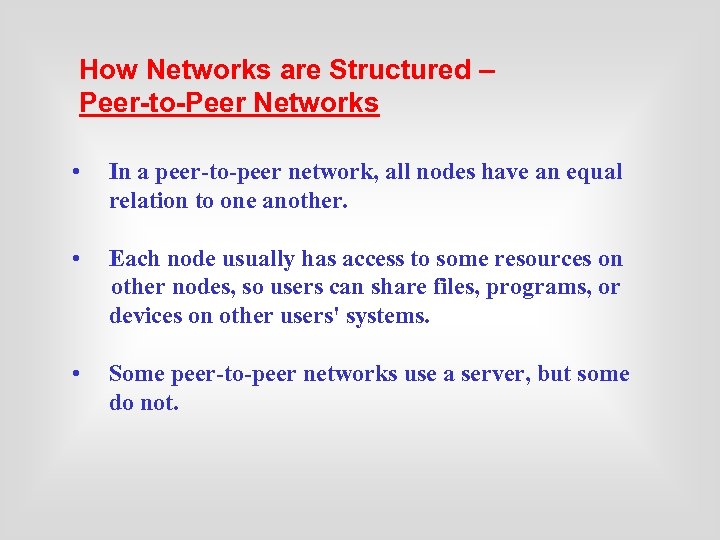 How Networks are Structured –
Peer-to-Peer Networks

• In a peer-to-peer network, all nodes have an equal relation to one another.

• Each node usually has access to some resources on other nodes, so users can share files, programs, or devices on other users' systems.

• Some peer-to-peer networks use a server, but some do not.